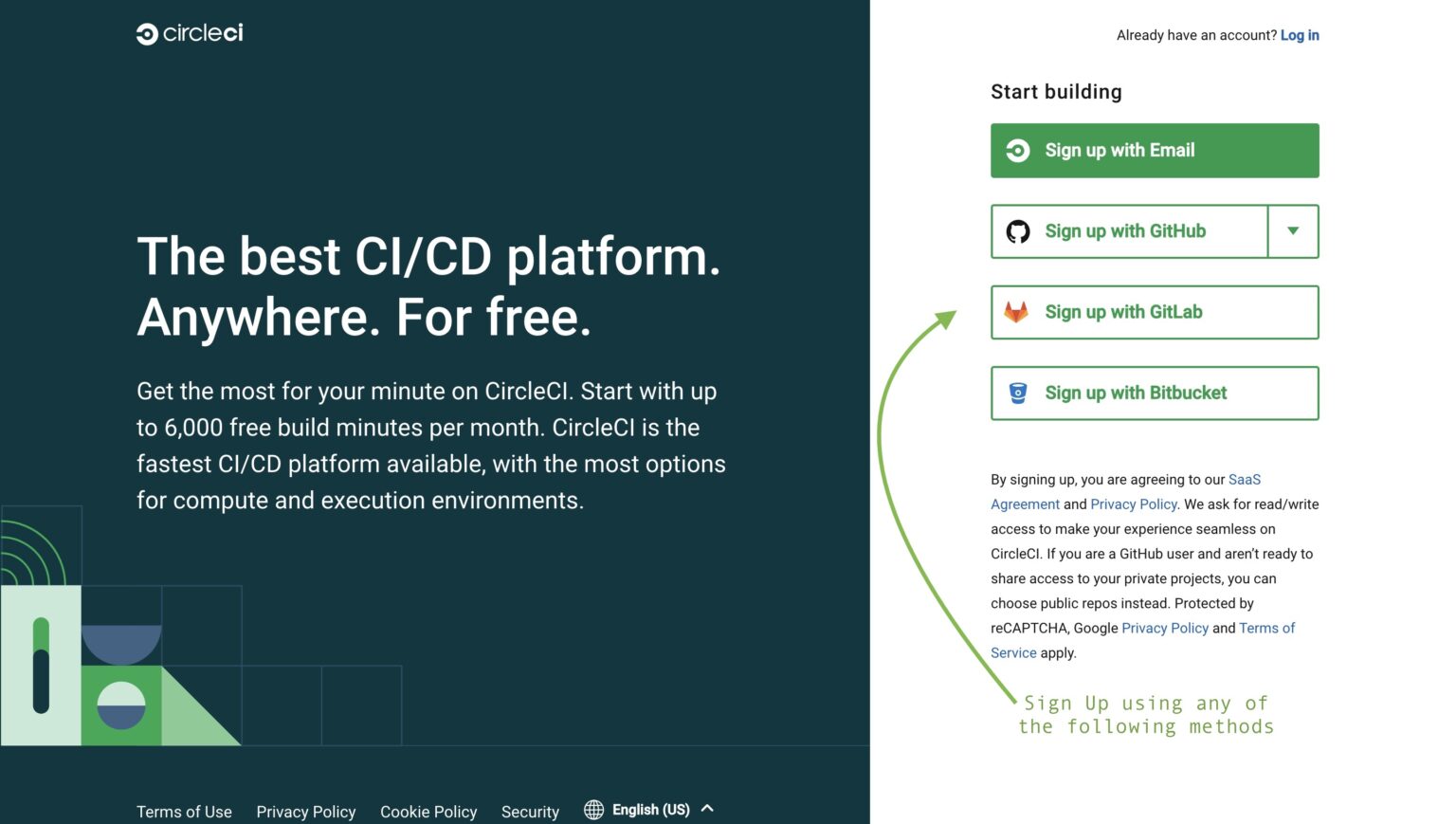 circleci

The best CI/CD platform. Anywhere. For free.

Get the most for your minute on CircleCI. Start with up to 6,000 free build minutes per month. CircleCI is the fastest CI/CD platform available, with the most options for compute and execution environments.

Terms of Use Privacy Policy Cookie Policy Security English (US)

Already have an account? Log in

Start building

Sign up with Email

Sign up with GitHub

Sign up with GitLab

Sign up with Bitbucket

By signing up, you are agreeing to our SaaS Agreement and Privacy Policy. We ask for read/write access to make your experience seamless on CircleCI. If you are a GitHub user and aren't ready to share access to your private projects, you can choose public repos instead. Protected by reCAPTCHA, Google Privacy Policy and Terms of Service apply.

Sign Up using any of the following methods